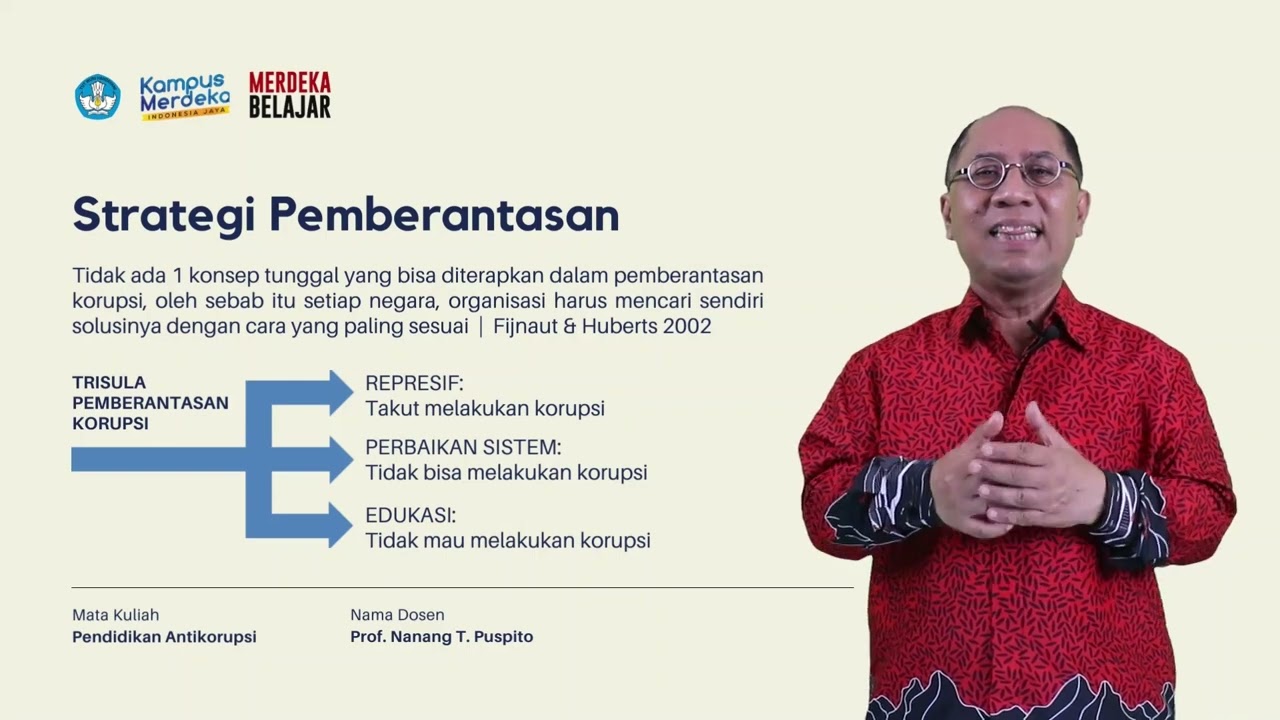 Kampus Merdeka
INDONESIA JAYA

MERDEKA BELAJAR

Strategi Pemberantasan

Tidak ada 1 konsep tunggal yang bisa diterapkan dalam pemberantasan korupsi, oleh sebab itu setiap negara, organisasi harus mencari sendiri solusinya dengan cara yang paling sesuai | Fijnaut & Huberts 2002

TRISULA PEMBERANTASAN KORUPSI

REPRESIF:
Takut melakukan korupsi

PERBAIKAN SISTEM:
Tidak bisa melakukan korupsi

EDUKASI:
Tidak mau melakukan korupsi

Mata Kuliah
Pendidikan Antikorupsi

Nama Dosen
Prof. Nanang T. Puspito